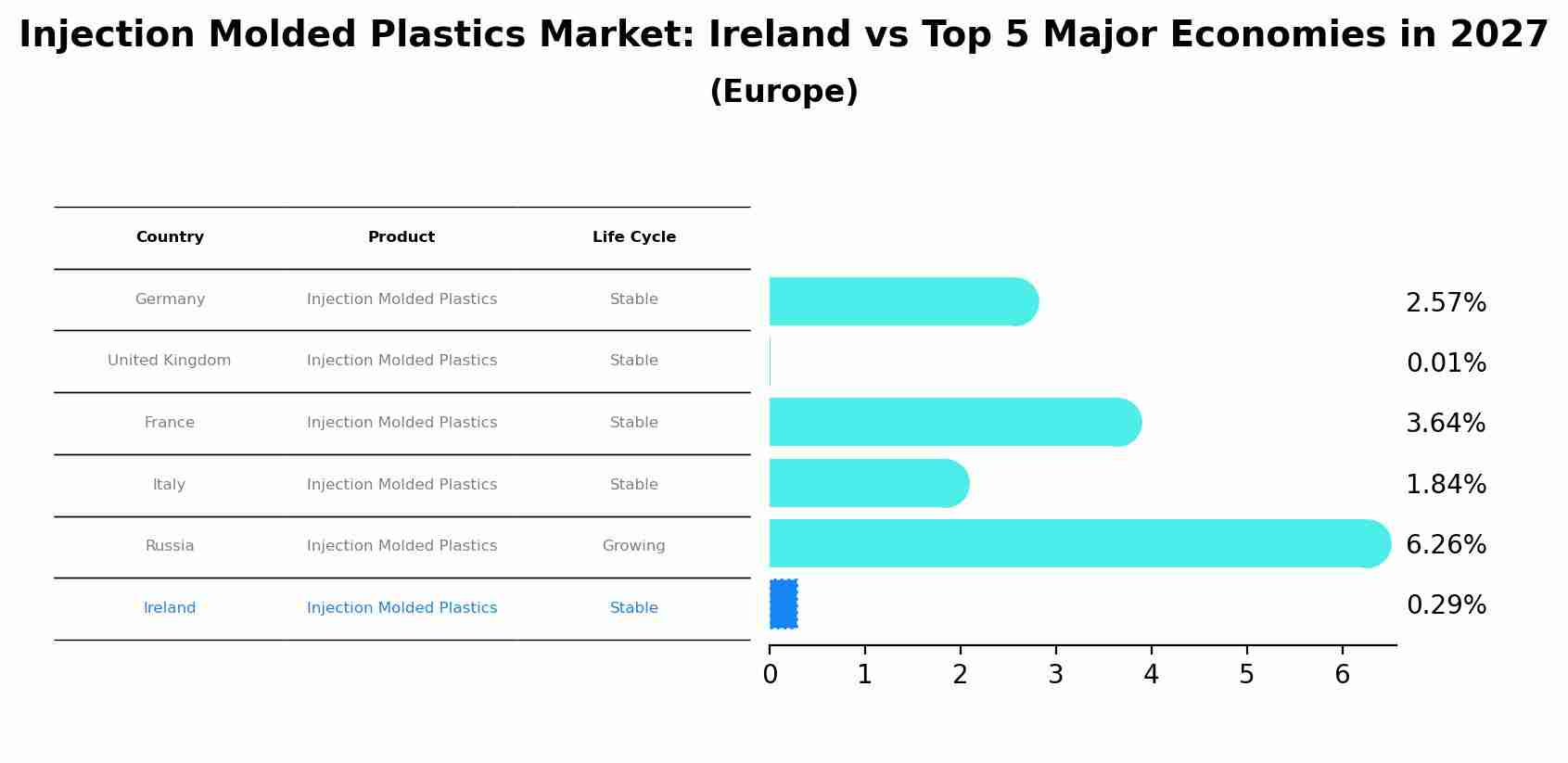 Injection Molded Plastics Market: Ireland vs Top 5 Major Economies in 2027
(Europe)

| Country | Product | Life Cycle |
|---|---|---|
| Germany | Injection Molded Plastics | Stable |
| United Kingdom | Injection Molded Plastics | Stable |
| France | Injection Molded Plastics | Stable |
| Italy | Injection Molded Plastics | Stable |
| Russia | Injection Molded Plastics | Growing |
| Ireland | Injection Molded Plastics | Stable |

2.57%
0.01%
3.64%
1.84%
6.26%
0.29%

0 1 2 3 4 5 6